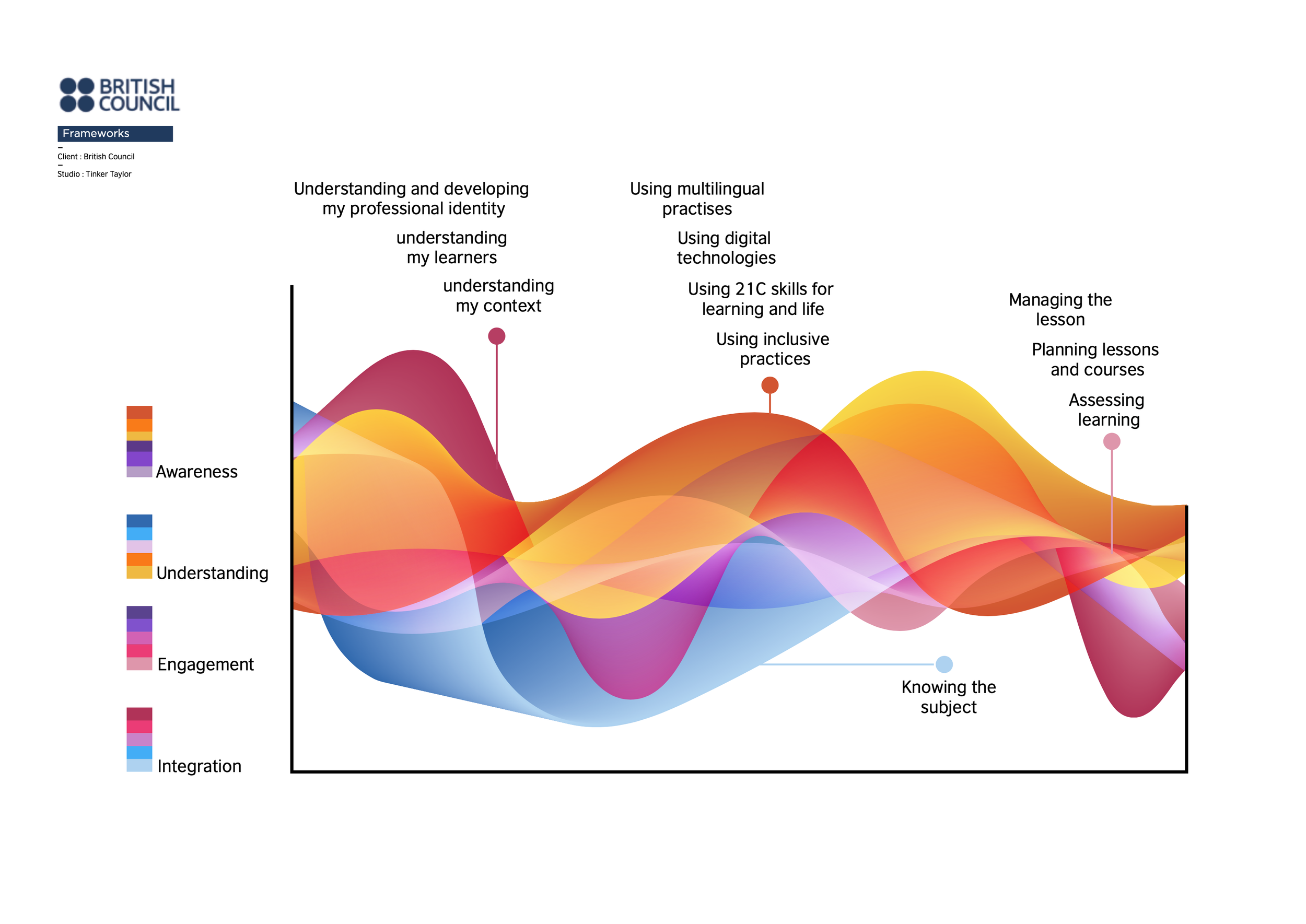 BRITISH COUNCIL

Frameworks

–
Client : British Council
–
Studio : Tinker Taylor

Understanding and developing my professional identity

understanding my learners

understanding my context

Using multilingual practises

Using digital technologies

Using 21C skills for learning and life

Using inclusive practices

Managing the lesson

Planning lessons and courses

Assessing learning

Knowing the subject

Awareness

Understanding

Engagement

Integration